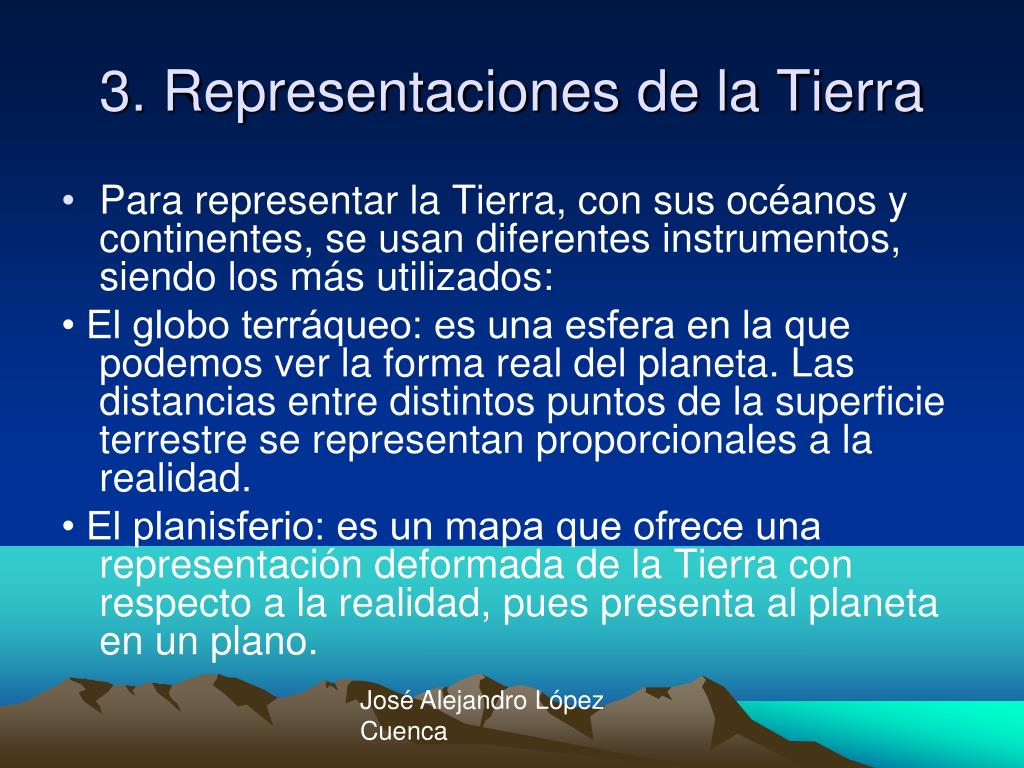 3. Representaciones de la Tierra

• Para representar la Tierra, con sus océanos y continentes, se usan diferentes instrumentos, siendo los más utilizados:

• El globo terráqueo: es una esfera en la que podemos ver la forma real del planeta. Las distancias entre distintos puntos de la superficie terrestre se representan proporcionales a la realidad.

• El planisferio: es un mapa que ofrece una representación deformada de la Tierra con respecto a la realidad, pues presenta al planeta en un plano.

José Alejandro López Cuenca